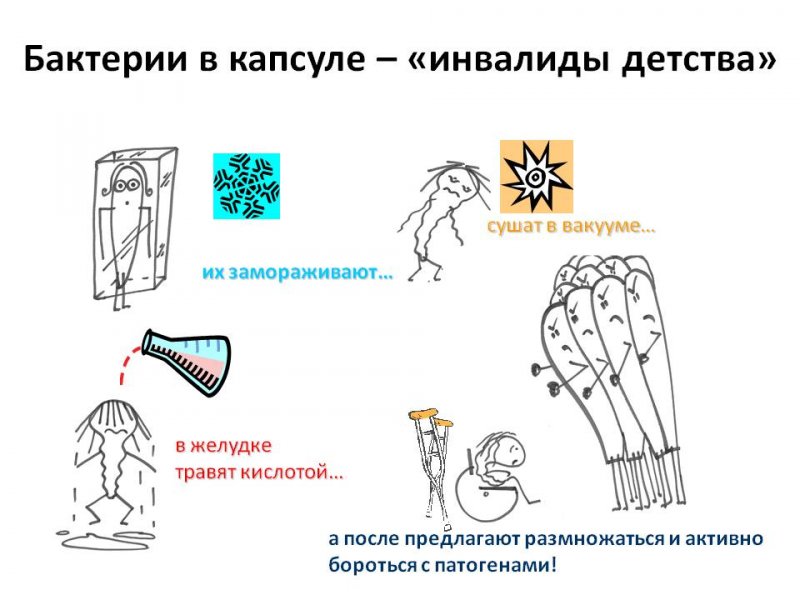 Бактерии в капсуле – «инвалиды детства»

их замораживают…

сушат в вакууме…

в желудке травят кислотой…

а после предлагают размножаться и активно бороться с патогенами!